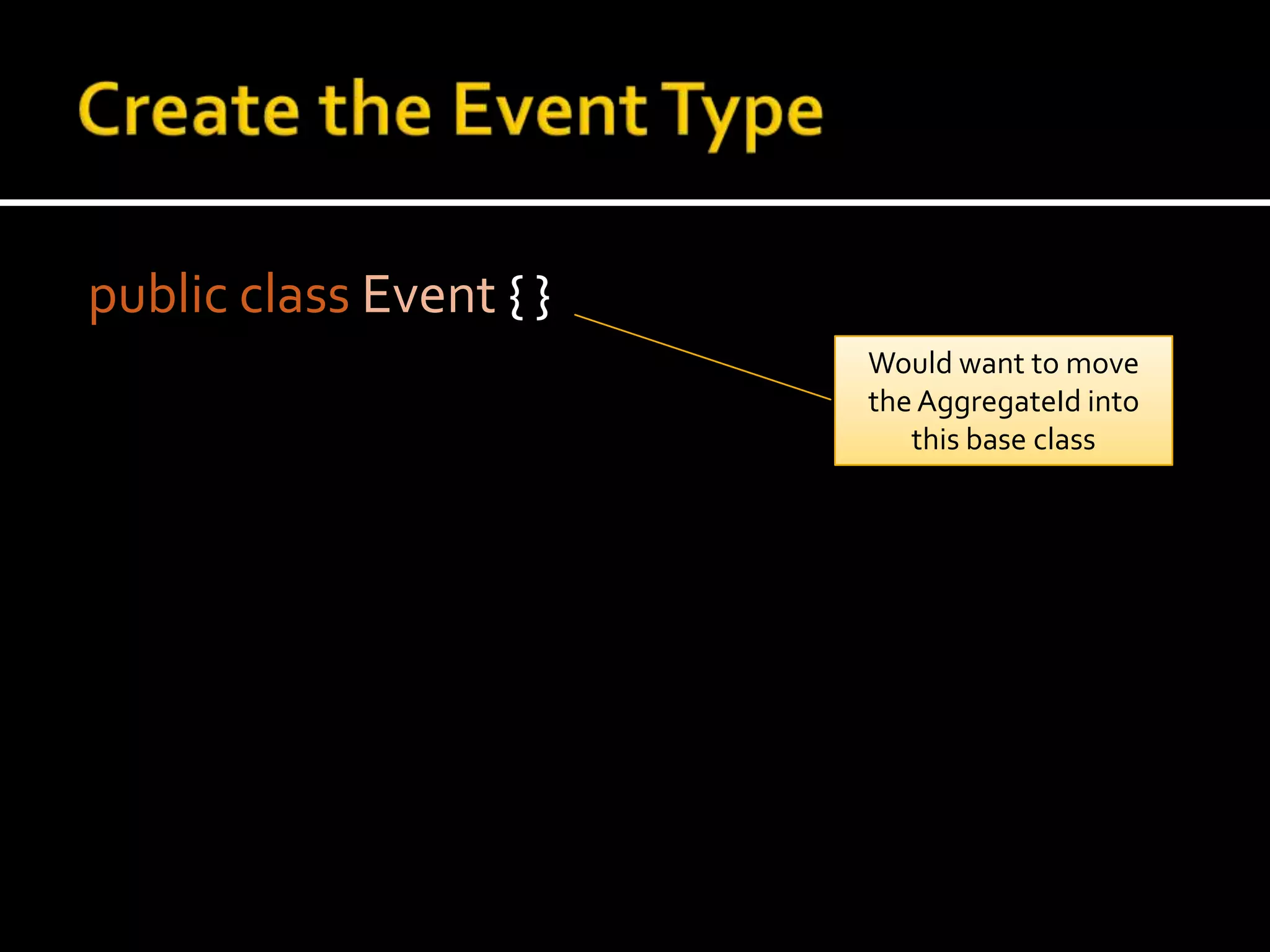 Create the Event Type

public class Event { }

Would want to move the AggregateId into this base class